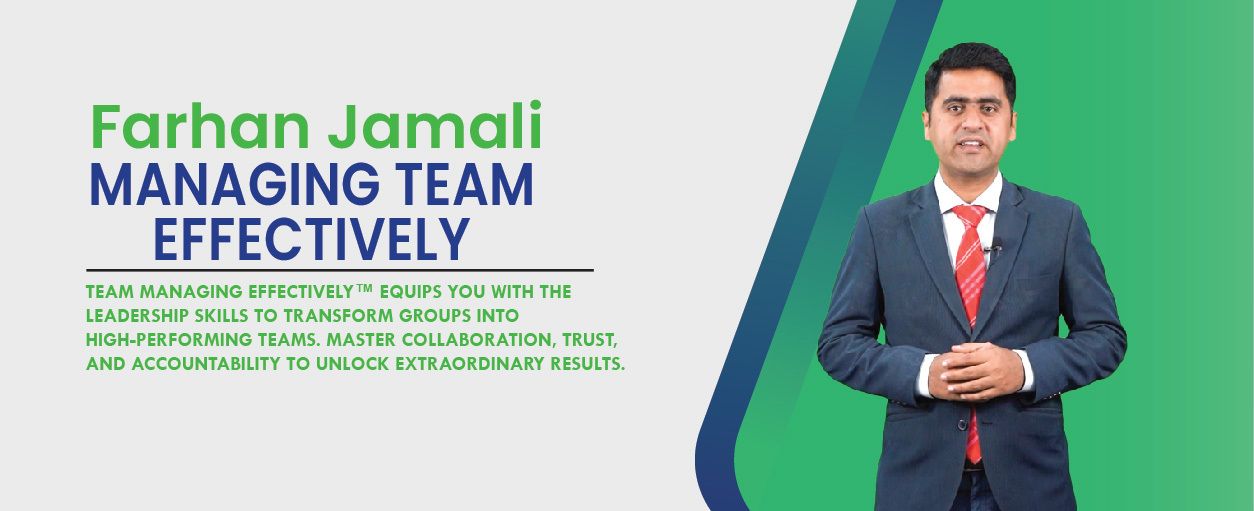 Farhan Jamali
MANAGING TEAM EFFECTIVELY

TEAM MANAGING EFFECTIVELY™ EQUIPS YOU WITH THE LEADERSHIP SKILLS TO TRANSFORM GROUPS INTO HIGH-PERFORMING TEAMS. MASTER COLLABORATION, TRUST, AND ACCOUNTABILITY TO UNLOCK EXTRAORDINARY RESULTS.